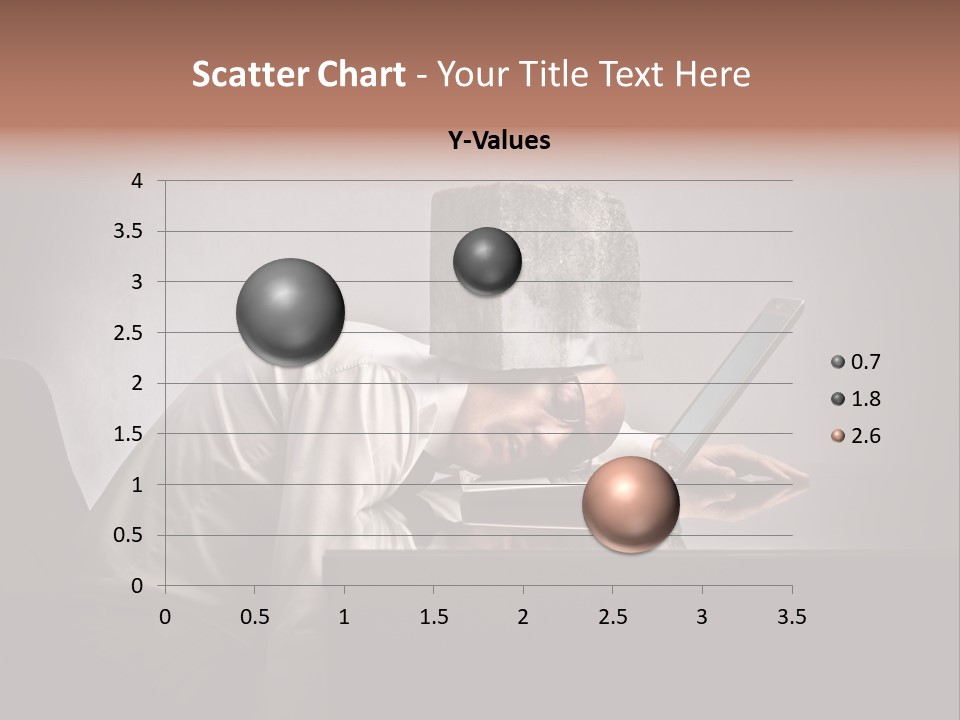 Scatter Chart - Your Title Text Here

Y-Values

4
3.5
3
2.5
2
1.5
1
0.5
0

0 0.5 1 1.5 2 2.5 3 3.5

0.7
1.8
2.6